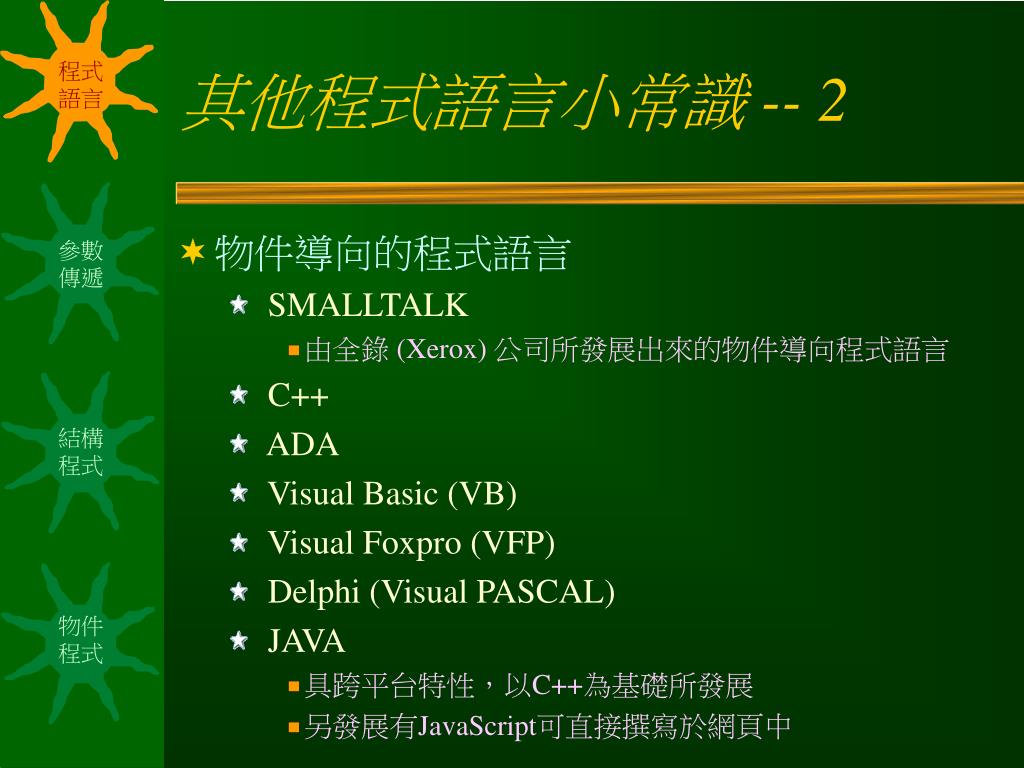 程式語言

參數傳遞

結構程式

物件程式

其他程式語言小常識 -- 2

物件導向的程式語言
SMALLTALK
由全錄 (Xerox) 公司所發展出來的物件導向程式語言
C++
ADA
Visual Basic (VB)
Visual Foxpro (VFP)
Delphi (Visual PASCAL)
JAVA
具跨平台特性，以C++為基礎所發展
另發展有JavaScript可直接撰寫於網頁中